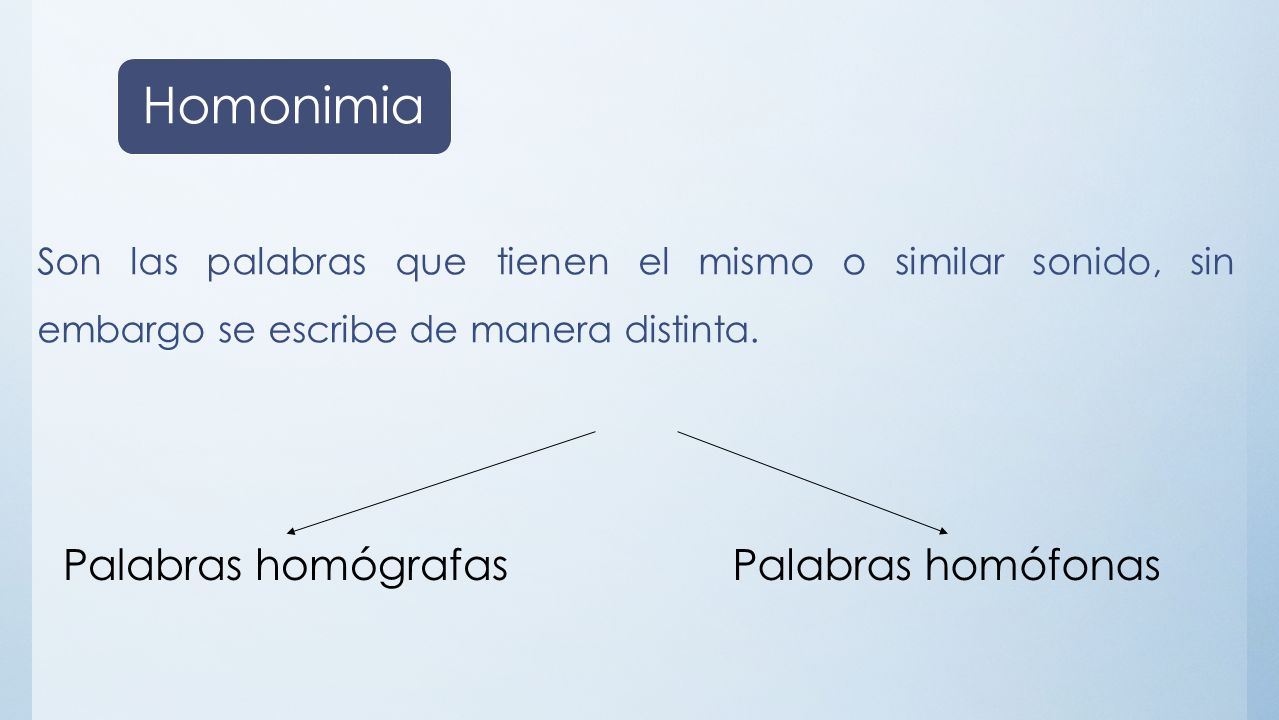 Homonimia

Son las palabras que tienen el mismo o similar sonido, sin embargo se escribe de manera distinta.

Palabras homógrafas

Palabras homófonas